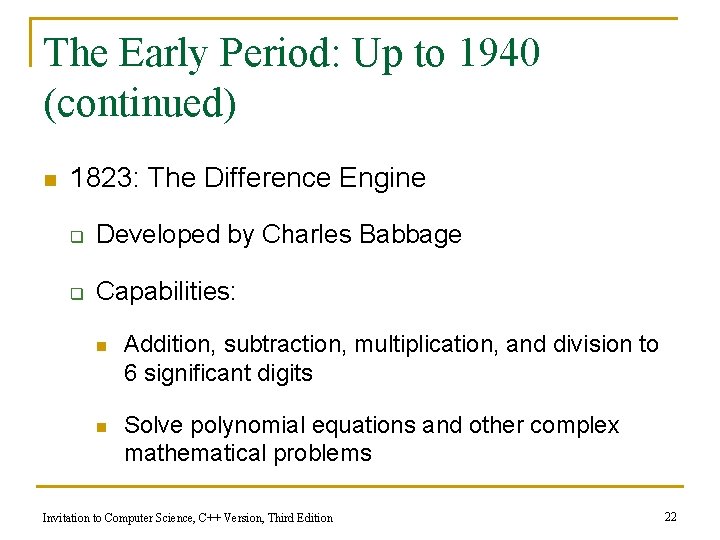 The Early Period: Up to 1940 (continued)

1823: The Difference Engine

Developed by Charles Babbage

Capabilities:

Addition, subtraction, multiplication, and division to 6 significant digits

Solve polynomial equations and other complex mathematical problems

Invitation to Computer Science, C++ Version, Third Edition

22